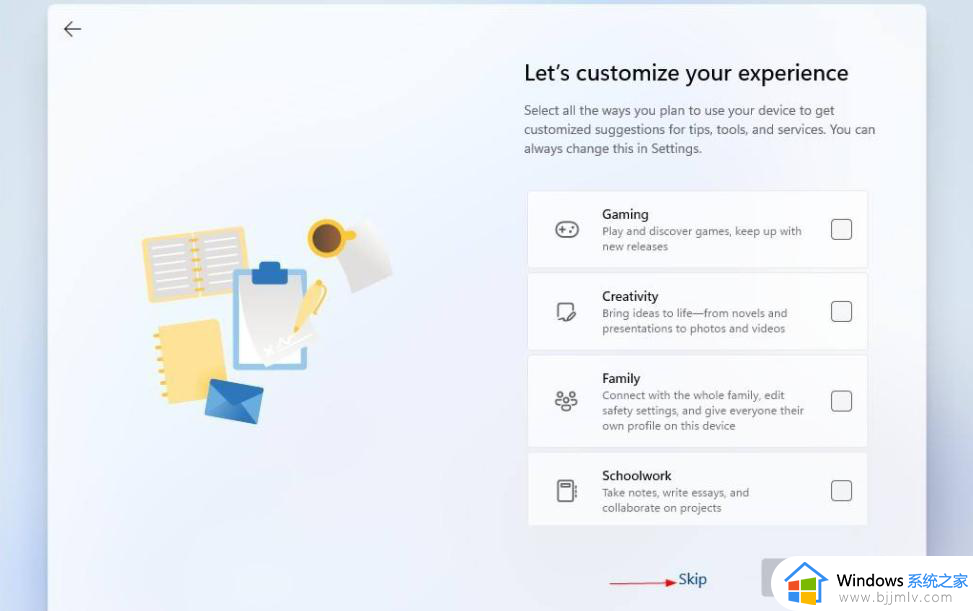 Let's customize your experience

Select all the ways you plan to use your device to get customized suggestions for tips, tools, and services. You can always change this in Settings.

Gaming
Play and discover games, keep up with new releases

Creativity
Bring ideas to life—from novels and presentations to photos and videos

Family
Connect with the whole family, edit safety settings, and give everyone their own profile on this device

Schoolwork
Take notes, write essays, and collaborate on projects

Skip

Windows 系统之家
www.bjjmlv.com